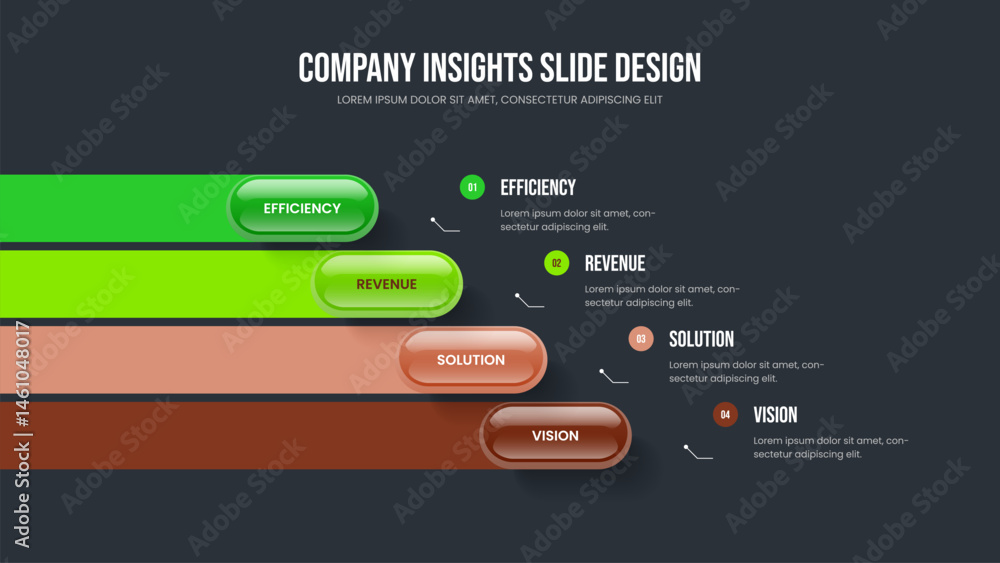 COMPANY INSIGHTS SLIDE DESIGN

LOREM IPSUM DOLOR SIT AMET, CONSECTETUR ADIPISCING ELIT

EFFICIENCY

REVENUE

SOLUTION

VISION

01 EFFICIENCY

Lorem ipsum dolor sit amet, consectetur adipiscing elit.

02 REVENUE

Lorem ipsum dolor sit amet, consectetur adipiscing elit.

03 SOLUTION

Lorem ipsum dolor sit amet, consectetur adipiscing elit.

04 VISION

Lorem ipsum dolor sit amet, consectetur adipiscing elit.

Adobe Stock | #1461048017